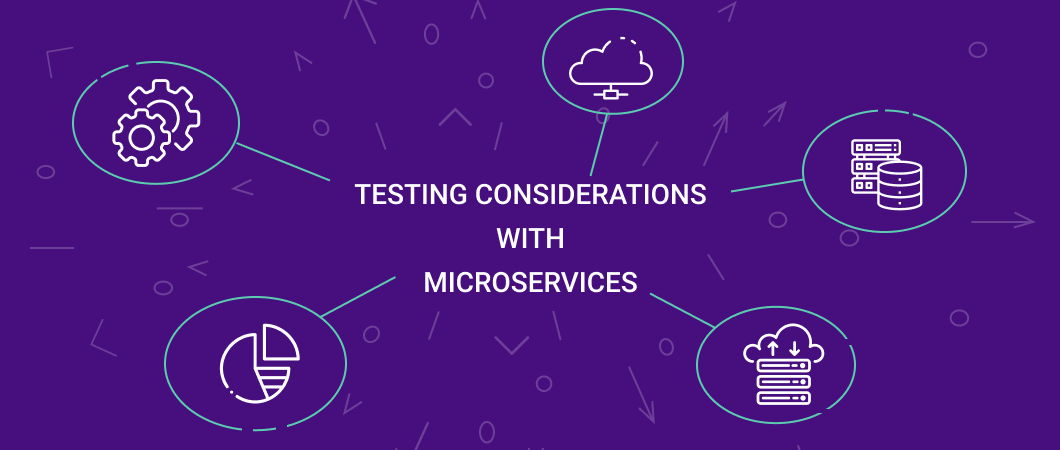 TESTING CONSIDERATIONS WITH MICROSERVICES